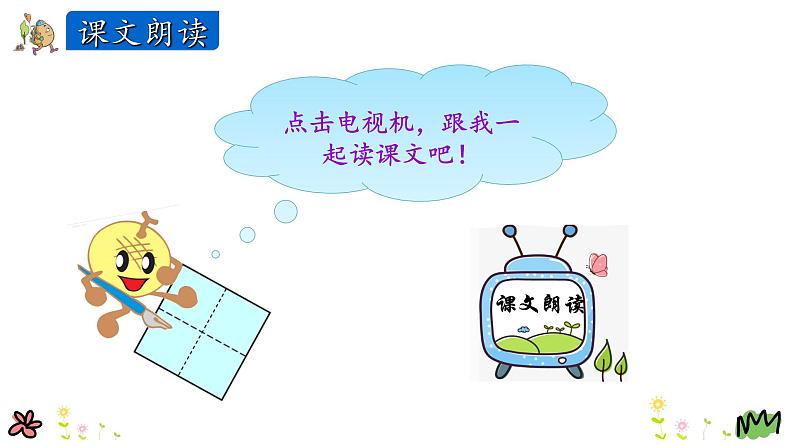 课文朗读

点击电视机，跟我一起读课文吧！

课文朗读